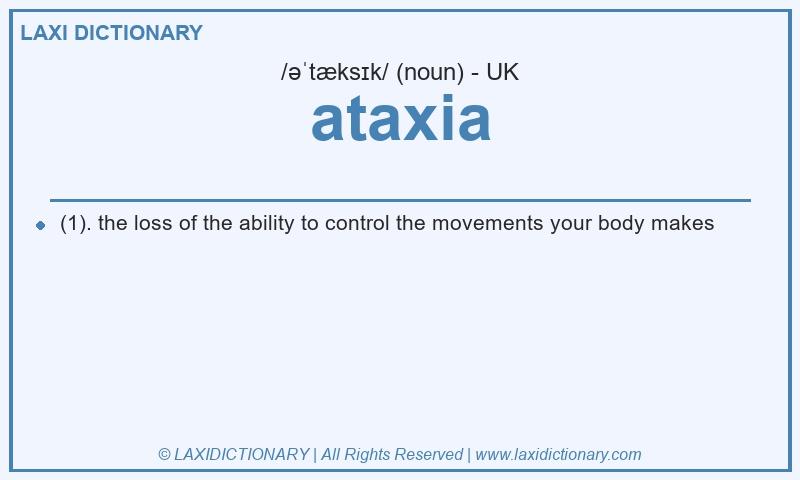 LAXI DICTIONARY

/əˈtæksɪk/ (noun) - UK

ataxia

(1). the loss of the ability to control the movements your body makes

© LAXIDICTIONARY | All Rights Reserved | www.laxidictionary.com